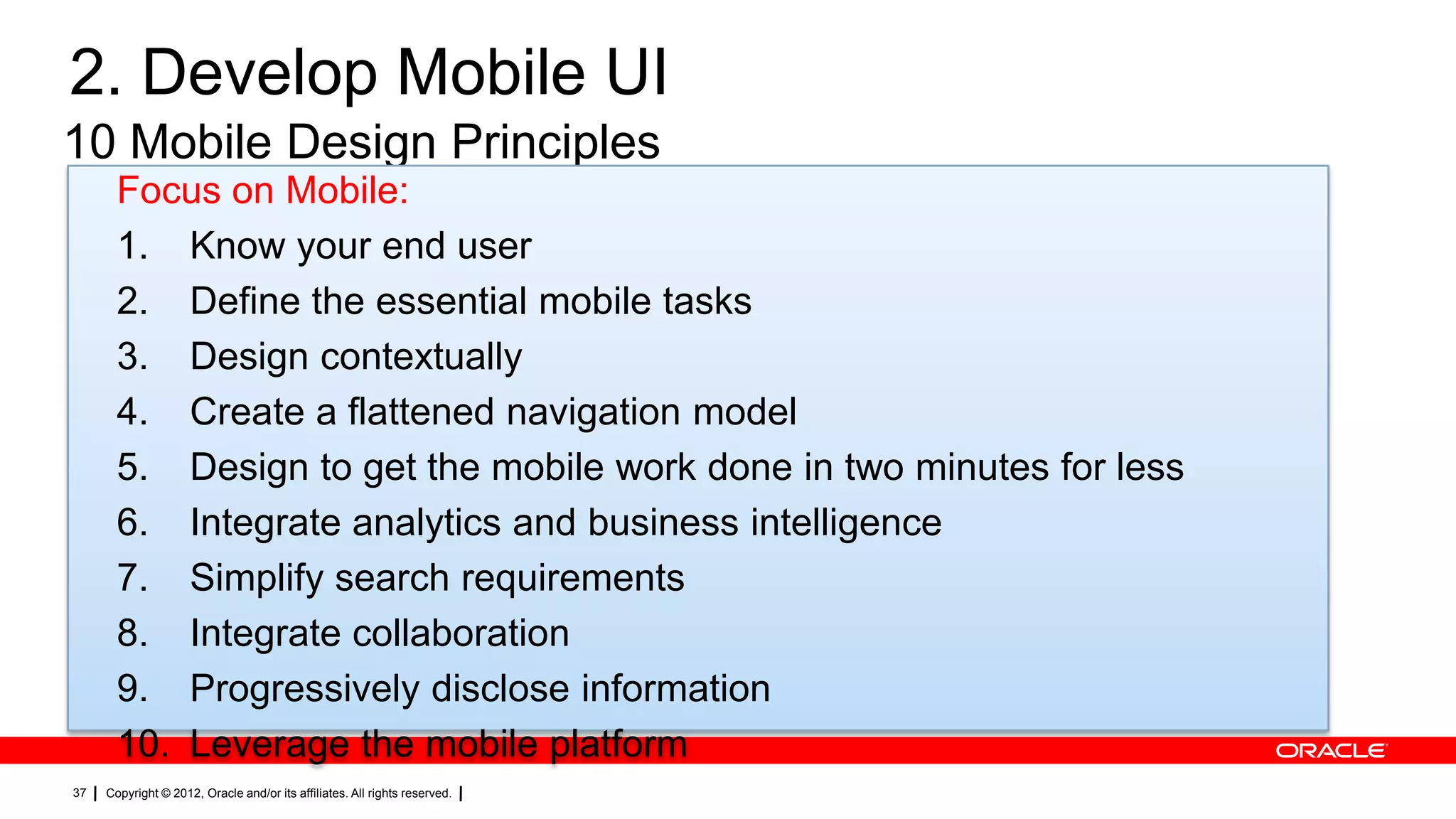 2. Develop Mobile UI
10 Mobile Design Principles

Focus on Mobile:
1. Know your end user
2. Define the essential mobile tasks
3. Design contextually
4. Create a flattened navigation model
5. Design to get the mobile work done in two minutes for less
6. Integrate analytics and business intelligence
7. Simplify search requirements
8. Integrate collaboration
9. Progressively disclose information
10. Leverage the mobile platform

ORACLE

37 | Copyright © 2012, Oracle and/or its affiliates. All rights reserved. |